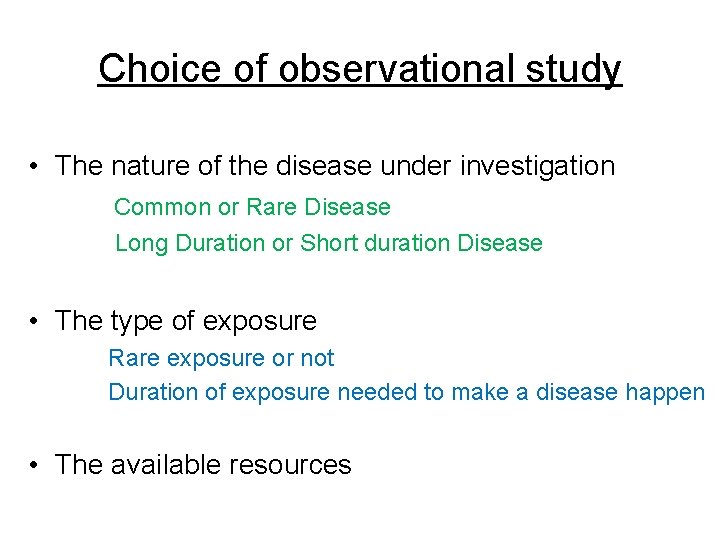 Choice of observational study

• The nature of the disease under investigation

Common or Rare Disease

Long Duration or Short duration Disease

• The type of exposure

Rare exposure or not

Duration of exposure needed to make a disease happen

• The available resources